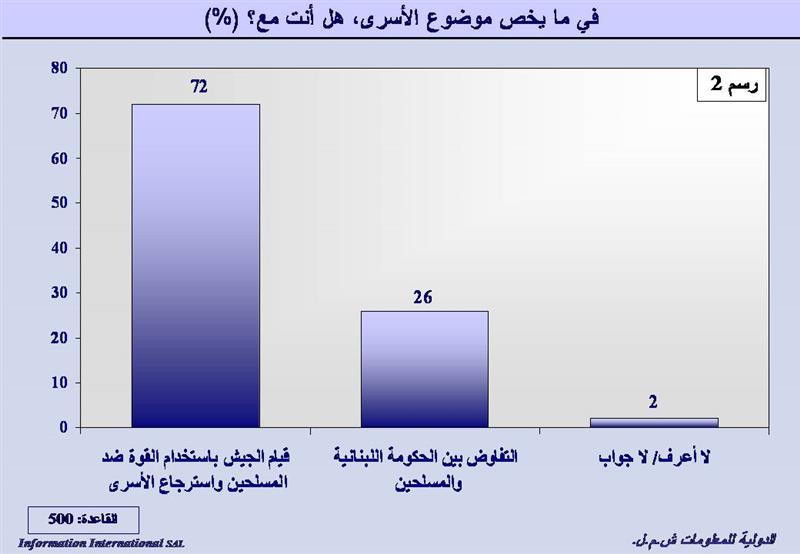 في ما يخص موضوع الأسرى، هل أنت مع؟ (%)

رسم 2

80
70
60
50
40
30
20
10
0

72
26
2

قيام الجيش باستخدام القوة ضد المسلحين واسترجاع الأسرى

التفاوض بين الحكومة اللبنانية والمسلحين

لا أعرف/ لا جواب

القاعدة: 500

Information International SAL

الدولية للمعلومات ش.م.ل.